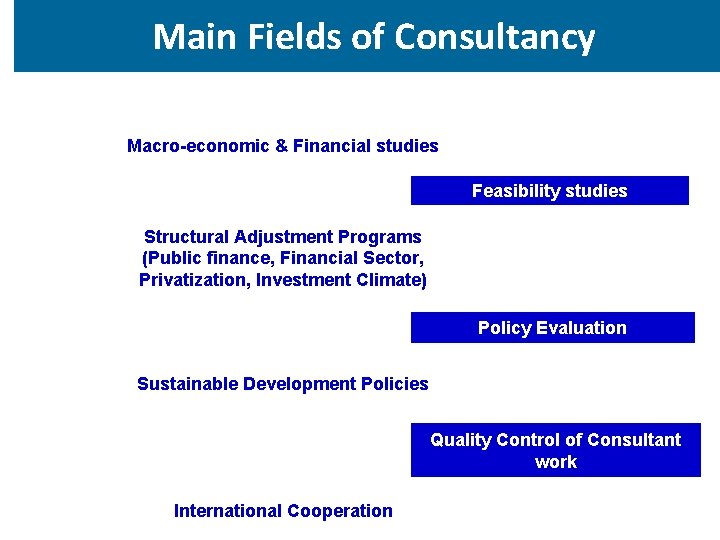 Main Fields of Consultancy

Macro-economic & Financial studies

Feasibility studies

Structural Adjustment Programs (Public finance, Financial Sector, Privatization, Investment Climate)

Policy Evaluation

Sustainable Development Policies

Quality Control of Consultant work

International Cooperation